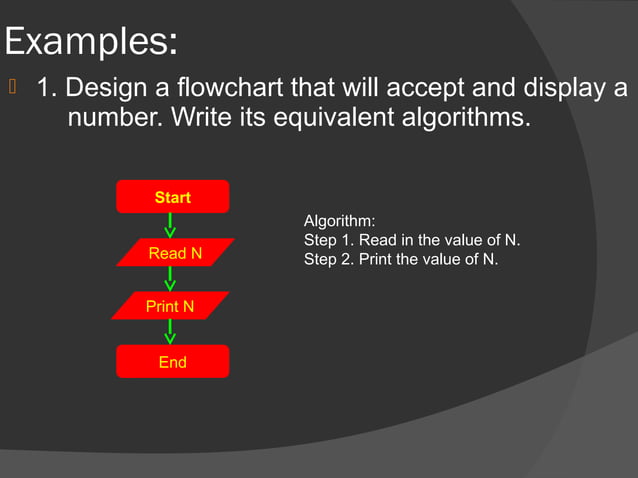 Examples:

1. Design a flowchart that will accept and display a number. Write its equivalent algorithms.

Start
Read N
Print N
End

Algorithm:
Step 1. Read in the value of N.
Step 2. Print the value of N.